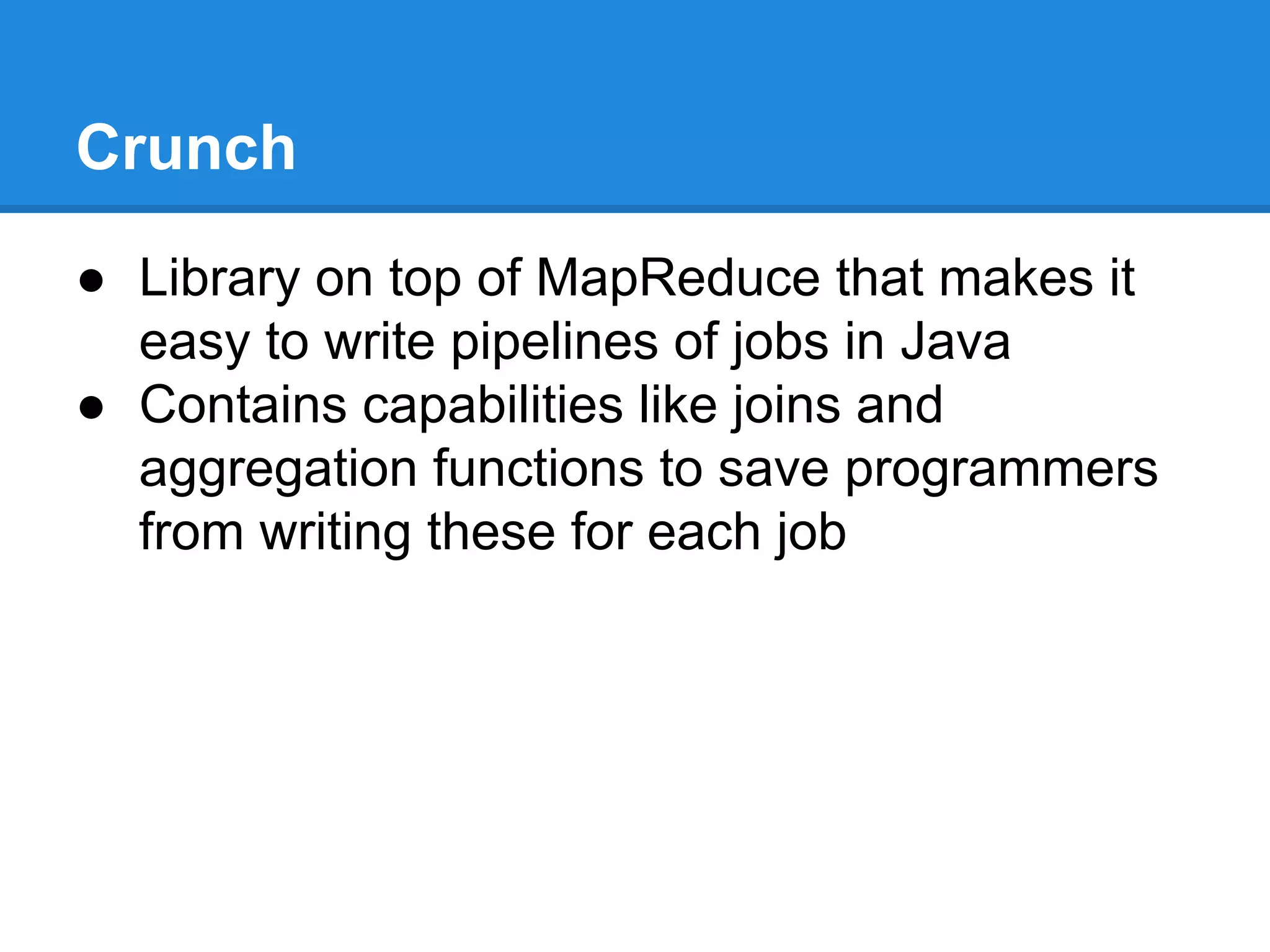 Crunch

● Library on top of MapReduce that makes it easy to write pipelines of jobs in Java
● Contains capabilities like joins and aggregation functions to save programmers from writing these for each job